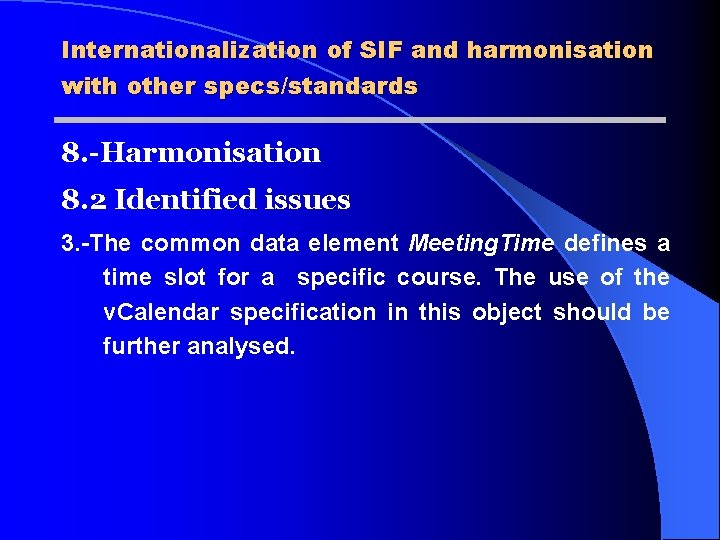 Internationalization of SIF and harmonisation with other specs/standards

8.-Harmonisation

8.2 Identified issues

3.-The common data element MeetingTime defines a time slot for a specific course. The use of the vCalendar specification in this object should be further analysed.